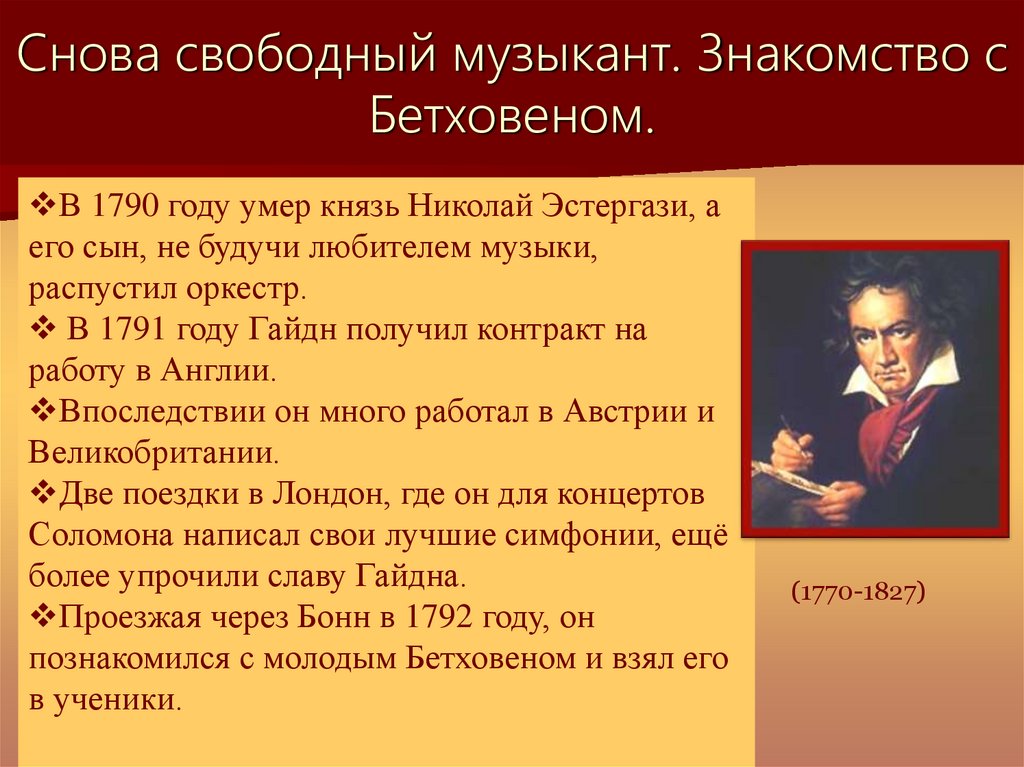 Снова свободный музыкант. Знакомство с Бетховеном.

❖В 1790 году умер князь Николай Эстергази, а его сын, не будучи любителем музыки, распустил оркестр.
❖ В 1791 году Гайдн получил контракт на работу в Англии.
❖Впоследствии он много работал в Австрии и Великобритании.
❖Две поездки в Лондон, где он для концертов Соломона написал свои лучшие симфонии, ещё более упрочили славу Гайдна.
❖Проезжая через Бонн в 1792 году, он познакомился с молодым Бетховеном и взял его в ученики.

(1770-1827)